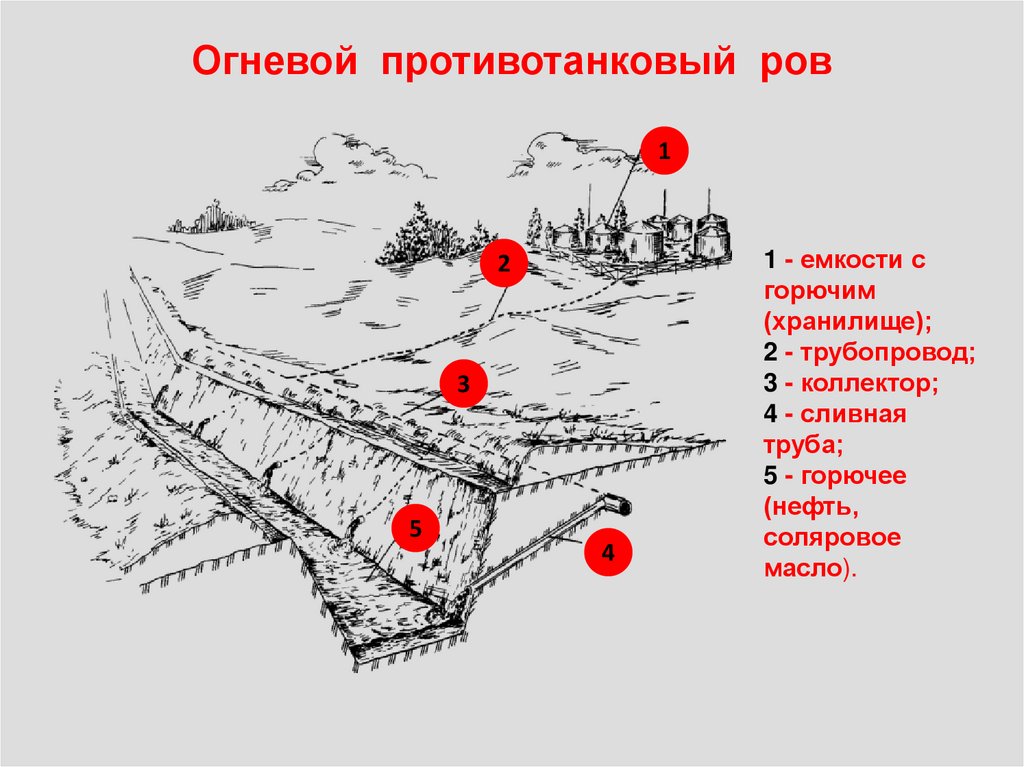 Огневой противотанковый ров

1

2

3

5

4

1 - емкости с горючим (хранилище);
2 - трубопровод;
3 - коллектор;
4 - сливная труба;
5 - горючее (нефть, соляровое масло).